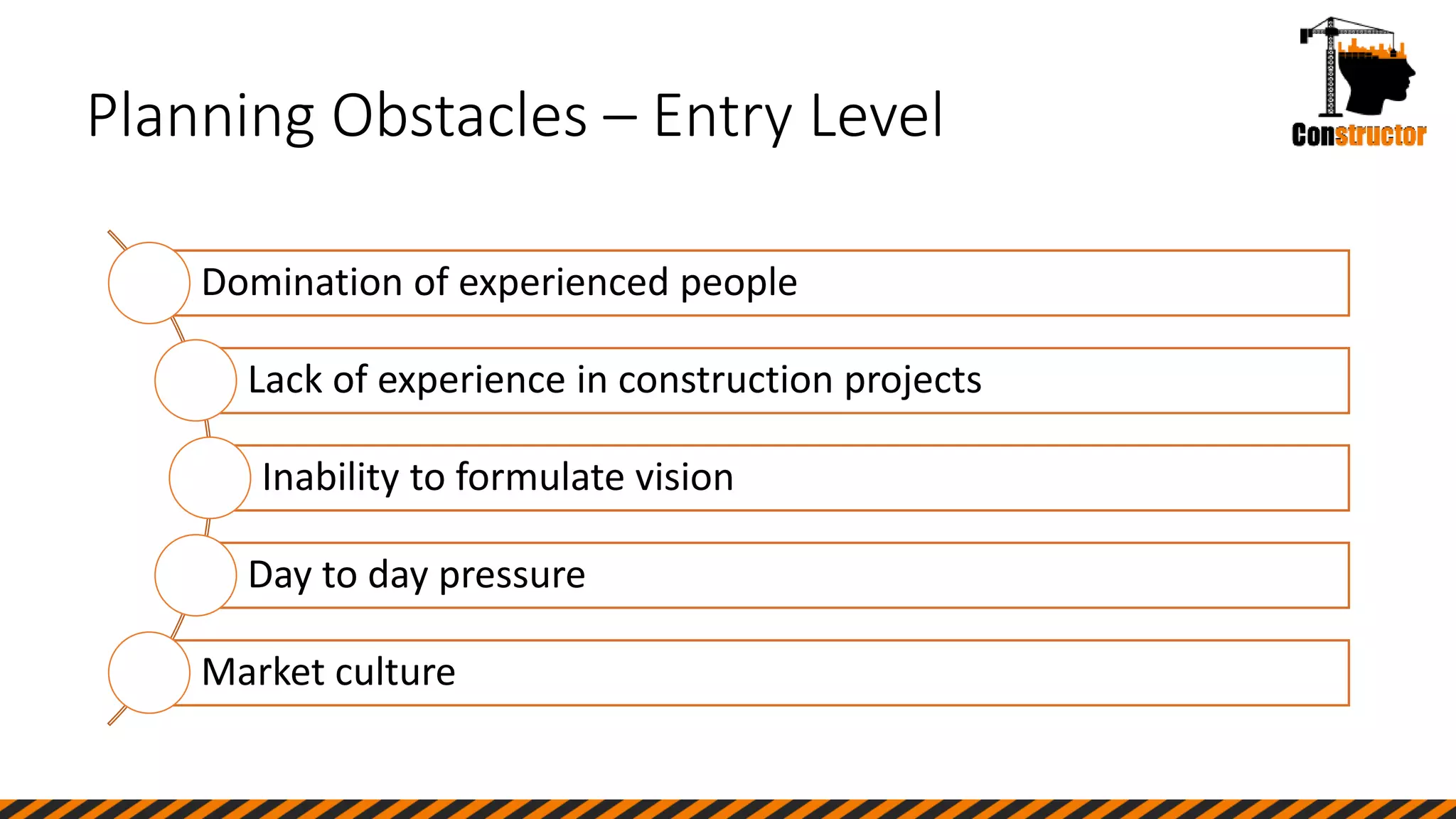 Planning Obstacles – Entry Level

Constructor

Domination of experienced people

Lack of experience in construction projects

Inability to formulate vision

Day to day pressure

Market culture